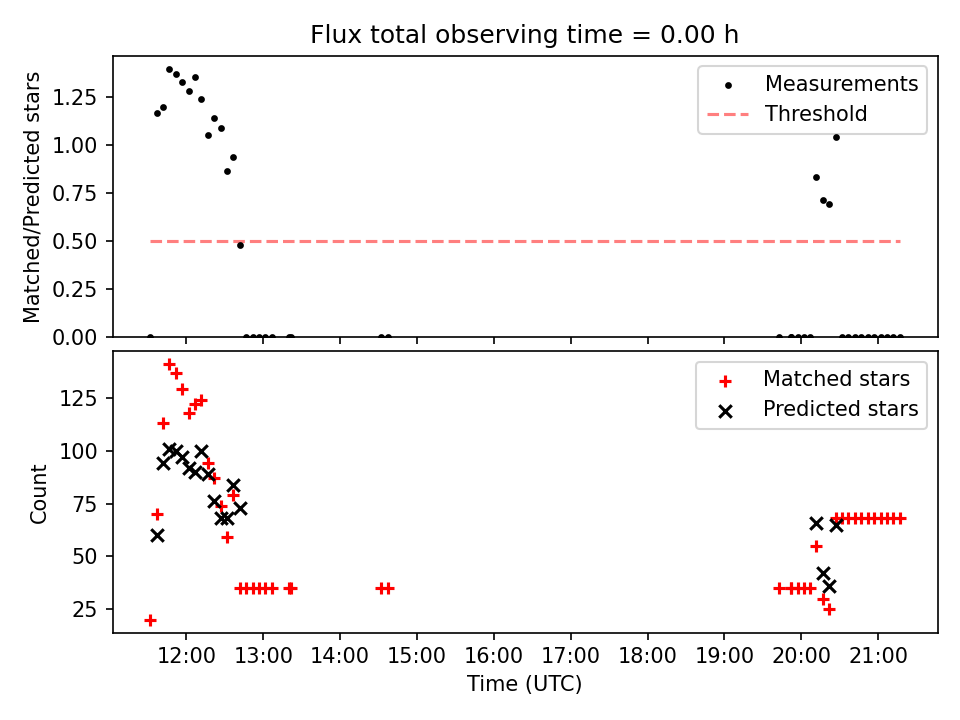 Flux total observing time = 0.00 h

Matched/Predicted stars

1.25
1.00
0.75
0.50
0.25
0.00

Measurements
Threshold

Count

125
100
75
50
25

Matched stars
Predicted stars

12:00
13:00
14:00
15:00
16:00
17:00
18:00
19:00
20:00
21:00

Time (UTC)